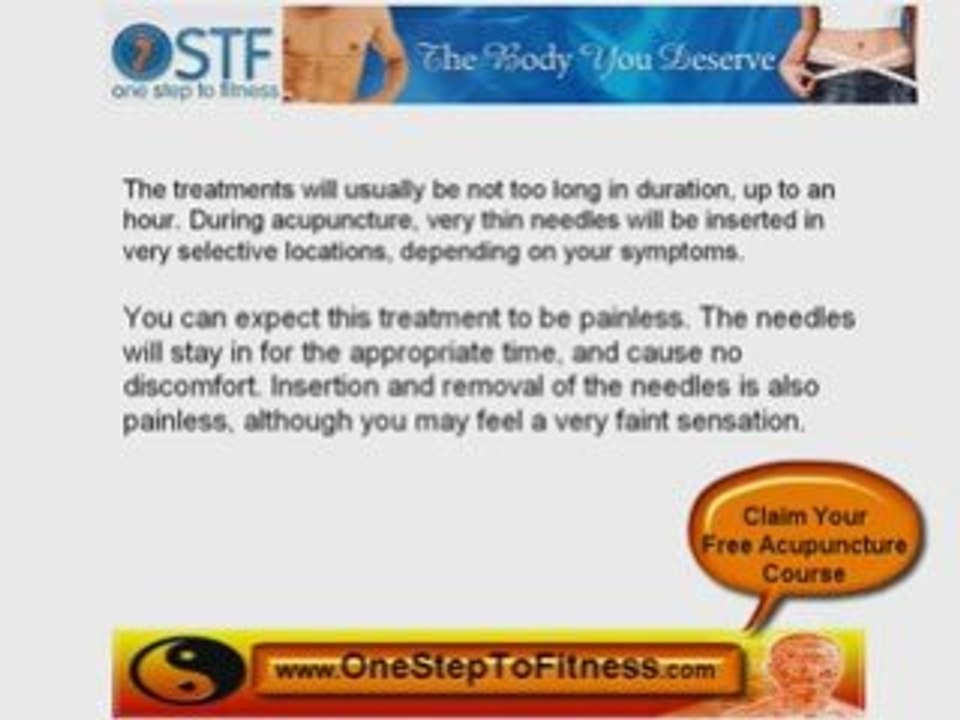 OSTF
one step to fitness

The Body You Deserve

The treatments will usually be not too long in duration, up to an hour. During acupuncture, very thin needles will be inserted in very selective locations, depending on your symptoms.

You can expect this treatment to be painless. The needles will stay in for the appropriate time, and cause no discomfort. Insertion and removal of the needles is also painless, although you may feel a very faint sensation.

Claim Your
Free Acupuncture
Course

www.OneStepToFitness.com